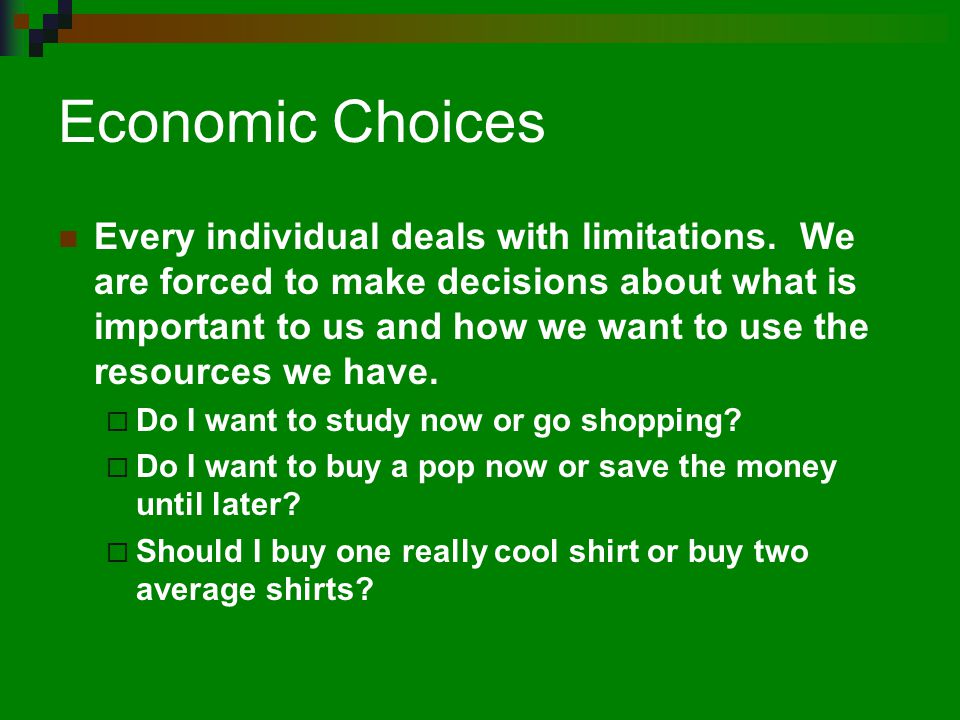 Economic Choices

Every individual deals with limitations. We are forced to make decisions about what is important to us and how we want to use the resources we have.

Do I want to study now or go shopping?

Do I want to buy a pop now or save the money until later?

Should I buy one really cool shirt or buy two average shirts?